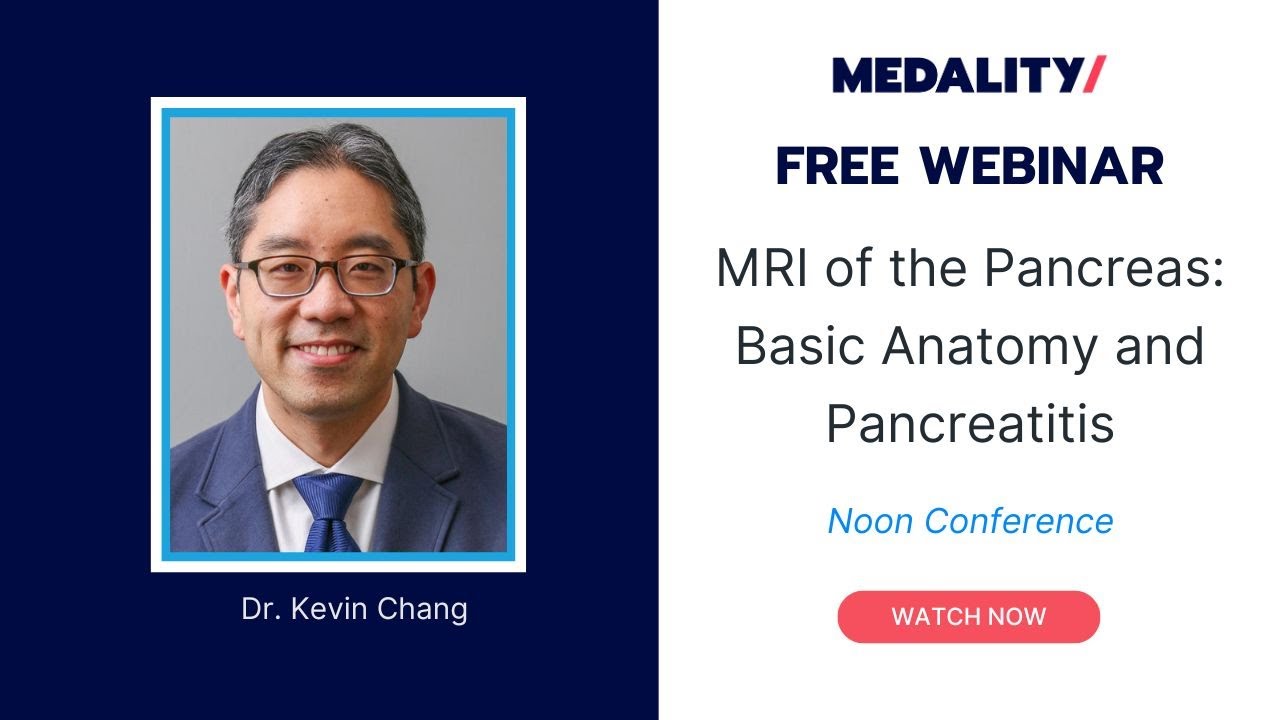 Dr. Kevin Chang

MEDALITY/

FREE WEBINAR

MRI of the Pancreas: Basic Anatomy and Pancreatitis

Noon Conference

WATCH NOW